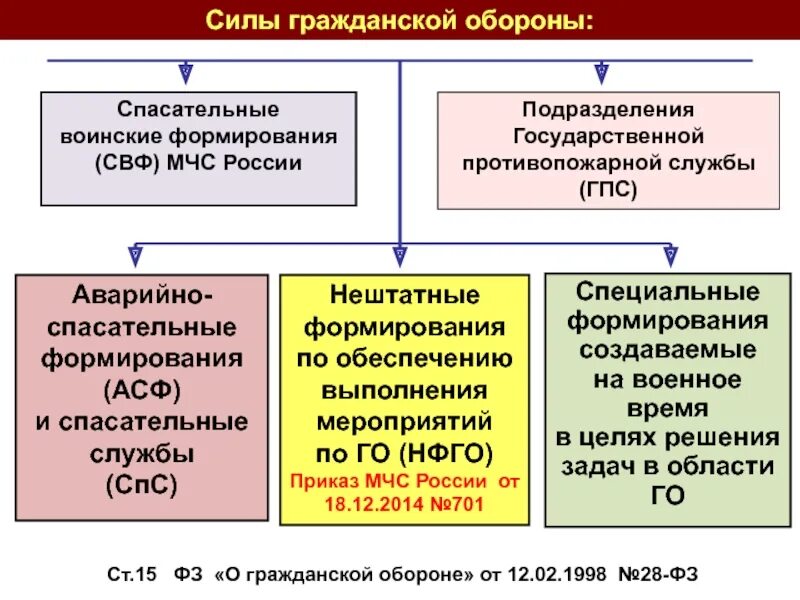 Силы гражданской обороны:

Спасательные воинские формирования (СВФ) МЧС России

Подразделения Государственной противопожарной службы (ГПС)

Аварийно-спасательные формирования (АСФ) и спасательные службы (СпС)

Нештатные формирования по обеспечению выполнения мероприятий по ГО (НФГО)
Приказ МЧС России от 18.12.2014 №701

Специальные формирования создаваемые на военное время в целях решения задач в области ГО

Ст.15 ФЗ «О гражданской обороне» от 12.02.1998 №28-ФЗ